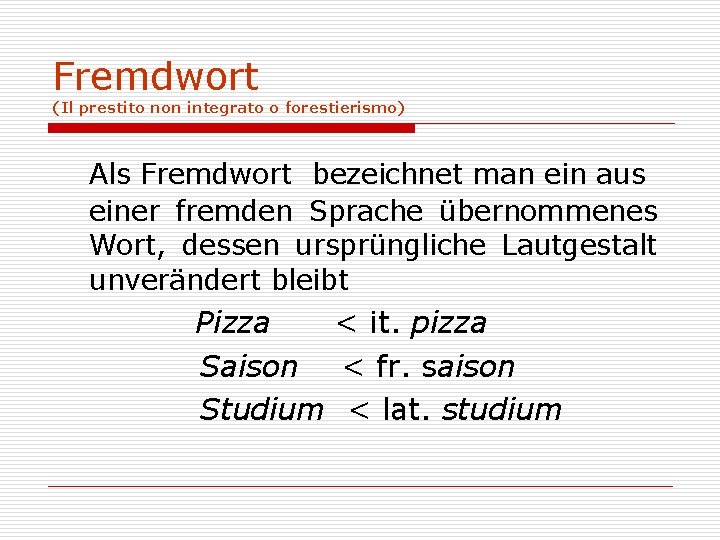 Fremdwort
(Il prestito non integrato o forestierismo)

Als Fremdwort bezeichnet man ein aus einer fremden Sprache übernommenes Wort, dessen ursprüngliche Lautgestalt unverändert bleibt

Pizza < it. pizza
Saison < fr. saison
Studium < lat. studium